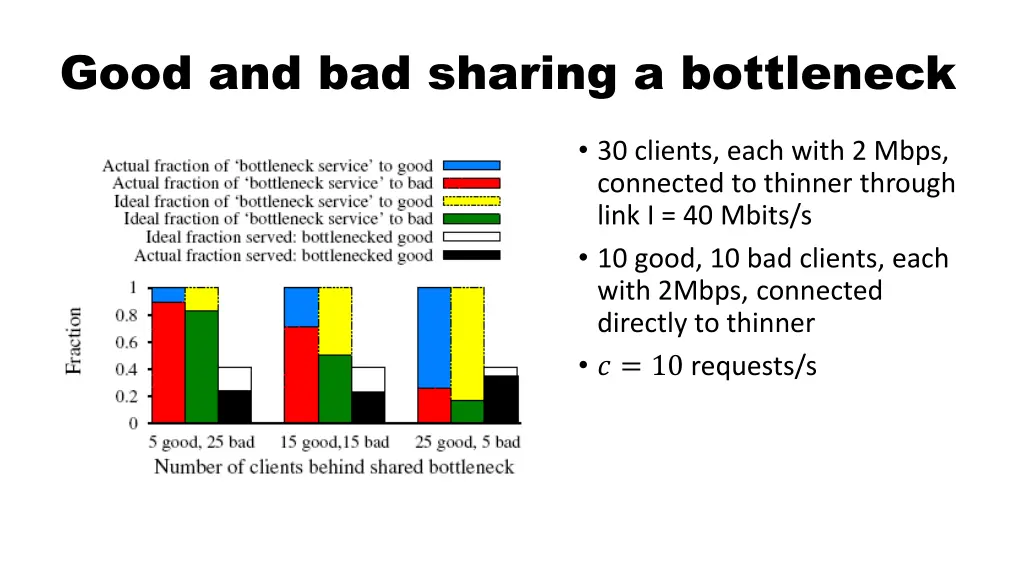 Good and bad sharing a bottleneck

Actual fraction of 'bottleneck service' to good
Actual fraction of 'bottleneck service' to bad
Ideal fraction of 'bottleneck service' to good
Ideal fraction of 'bottleneck service' to bad
Ideal fraction served: bottlenecked good
Actual fraction served: bottlenecked good

Fraction

1
0.8
0.6
0.4
0.2
0

5 good, 25 bad
15 good,15 bad
25 good, 5 bad

Number of clients behind shared bottleneck

• 30 clients, each with 2 Mbps, connected to thinner through link l = 40 Mbits/s
• 10 good, 10 bad clients, each with 2Mbps, connected directly to thinner
• $c = 10$ requests/s